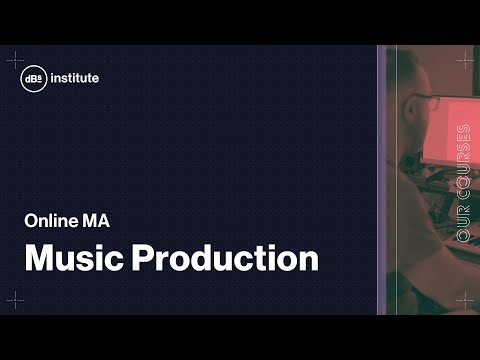 dBs institute

Online MA

Music Production

OUR COURSES